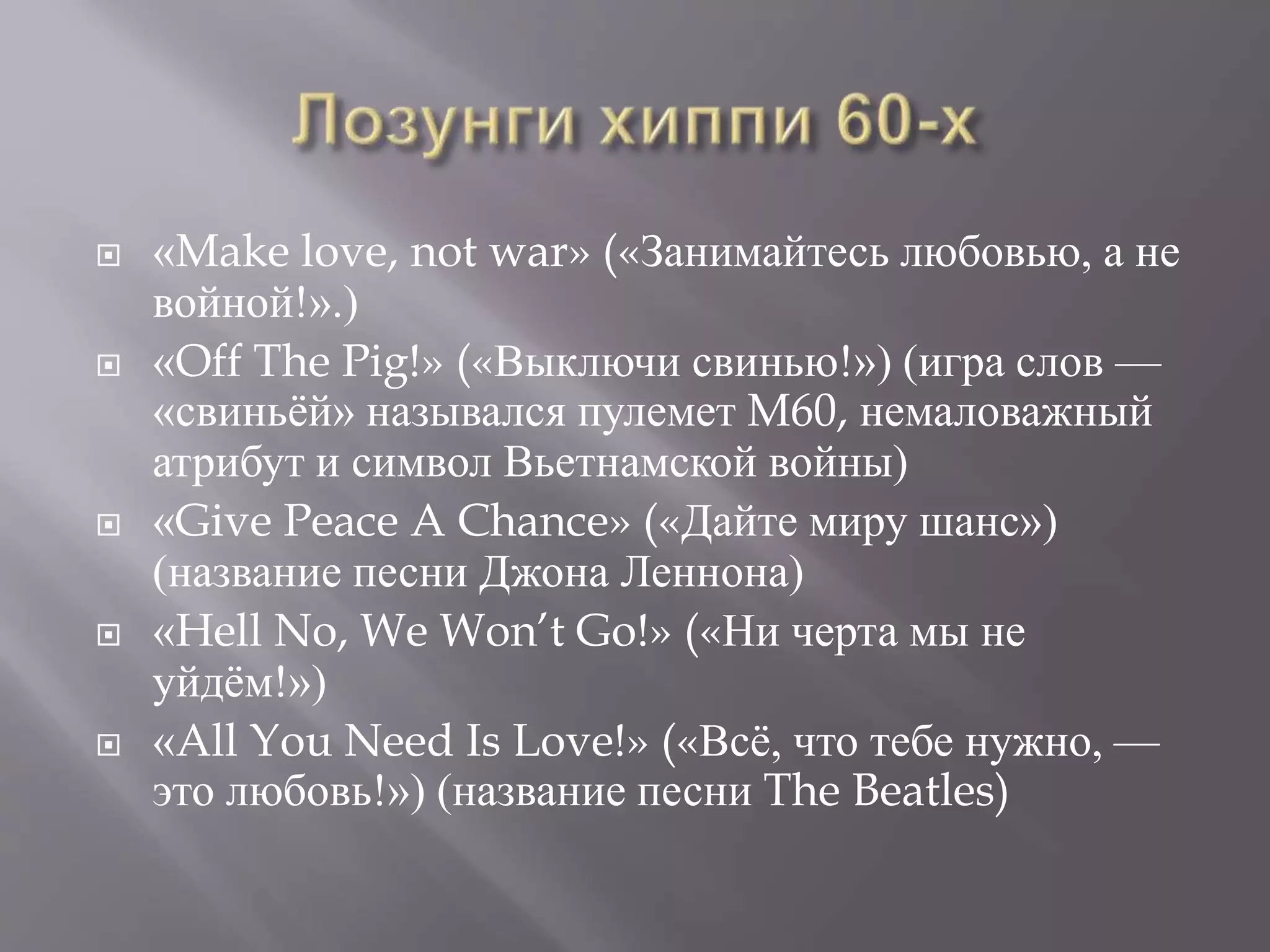 Лозунги хиппи 60-х

«Make love, not war» («Занимайтесь любовью, а не войной!».)

«Off The Pig!» («Выключи свинью!») (игра слов — «свиньёй» назывался пулемет M60, немаловажный атрибут и символ Вьетнамской войны)

«Give Peace A Chance» («Дайте миру шанс») (название песни Джона Леннона)

«Hell No, We Won't Go!» («Ни черта мы не уйдём!»)

«All You Need Is Love!» («Всё, что тебе нужно, — это любовь!») (название песни The Beatles)